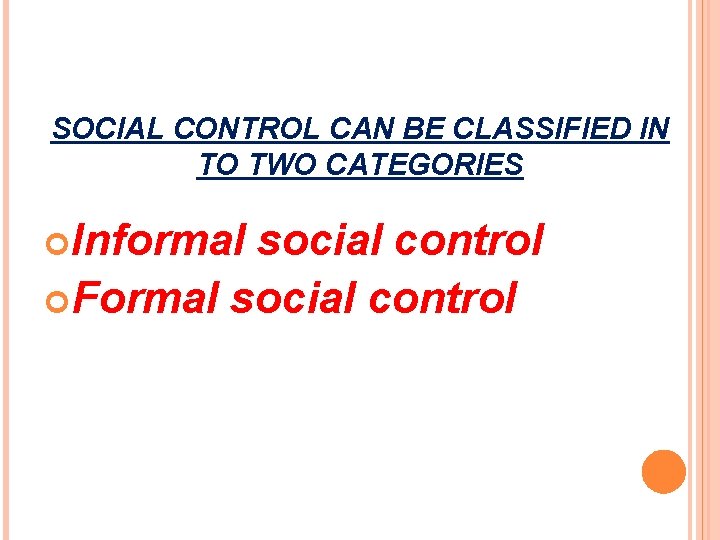 SOCIAL CONTROL CAN BE CLASSIFIED IN TO TWO CATEGORIES

Informal social control
Formal social control